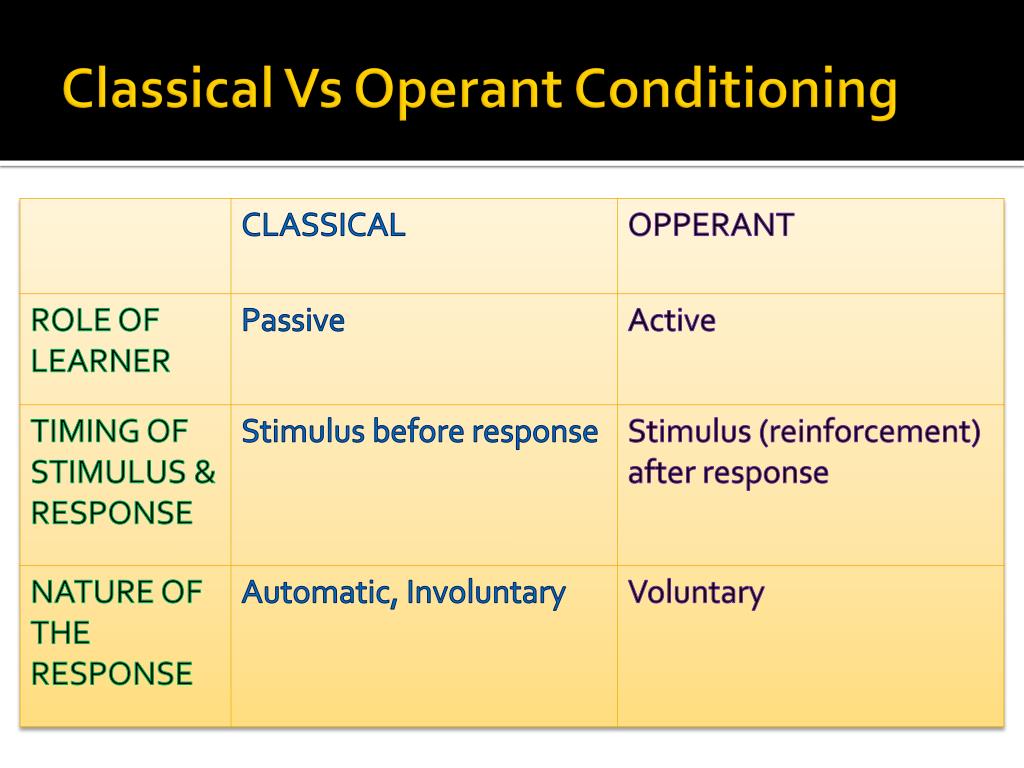 Classical Vs Operant Conditioning

| | CLASSICAL | OPPERANT |
|---|---|---|
| ROLE OF LEARNER | Passive | Active |
| TIMING OF STIMULUS & RESPONSE | Stimulus before response | Stimulus (reinforcement) after response |
| NATURE OF THE RESPONSE | Automatic, Involuntary | Voluntary |